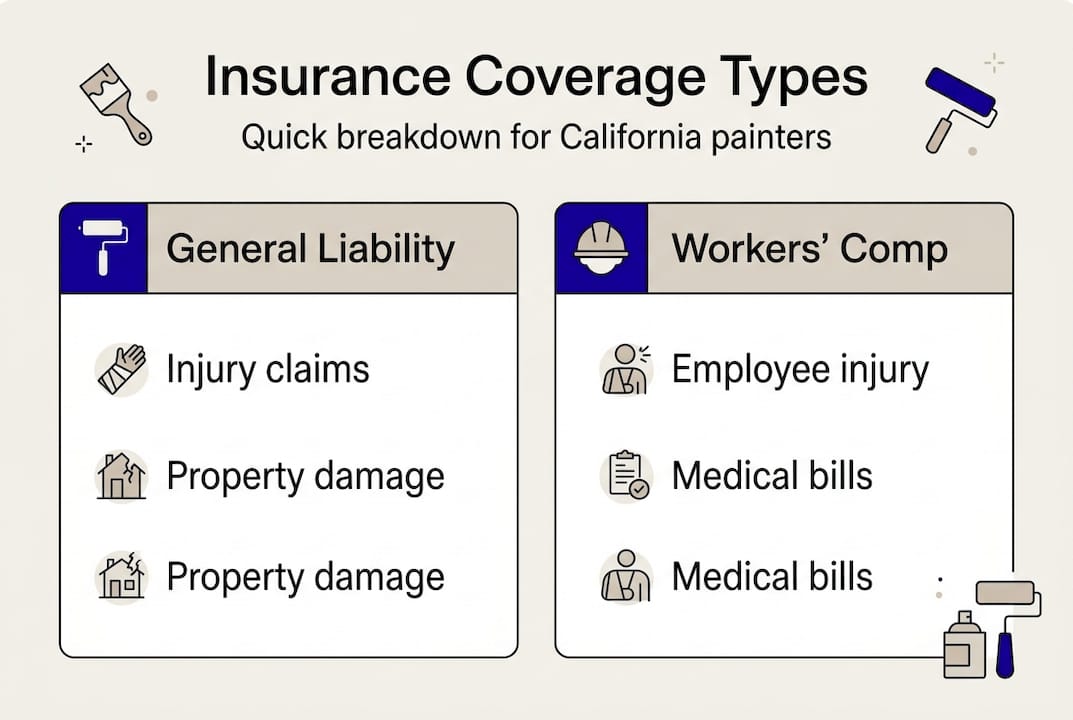 Insurance Coverage Types

Quick breakdown for California painters

General Liability

Injury claims

Property damage

Property damage

Workers' Comp

Employee injury

Medical bills

Medical bills